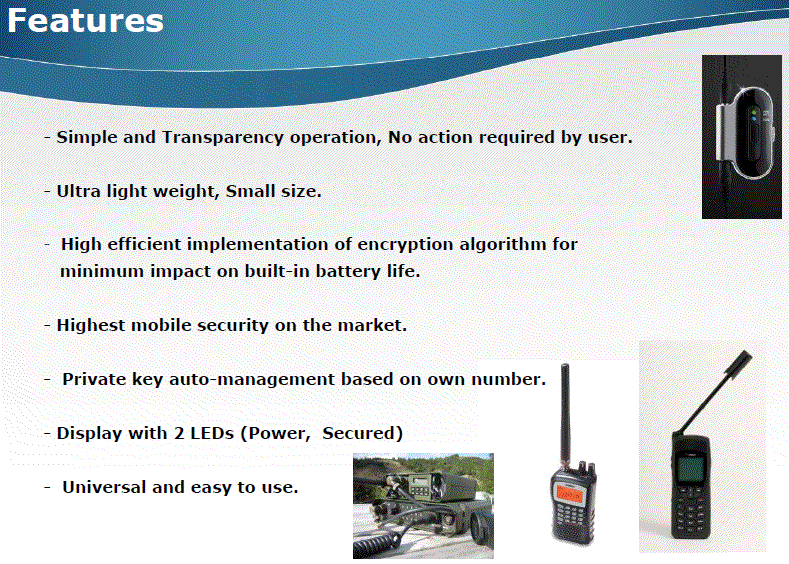 Features

- Simple and Transparency operation, No action required by user.

- Ultra light weight, Small size.

- High efficient implementation of encryption algorithm for minimum impact on built-in battery life.

- Highest mobile security on the market.

- Private key auto-management based on own number.

- Display with 2 LEDs (Power, Secured)

- Universal and easy to use.